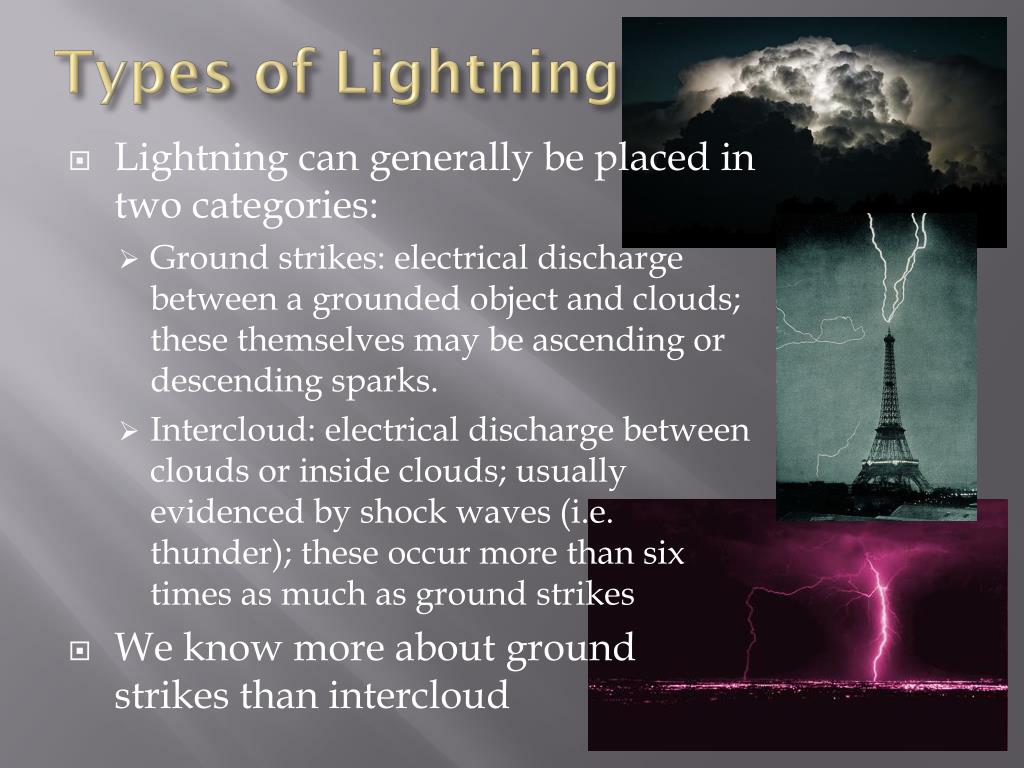 Types of Lightning

Lightning can generally be placed in two categories:

Ground strikes: electrical discharge between a grounded object and clouds; these themselves may be ascending or descending sparks.

Intercloud: electrical discharge between clouds or inside clouds; usually evidenced by shock waves (i.e. thunder); these occur more than six times as much as ground strikes

We know more about ground strikes than intercloud